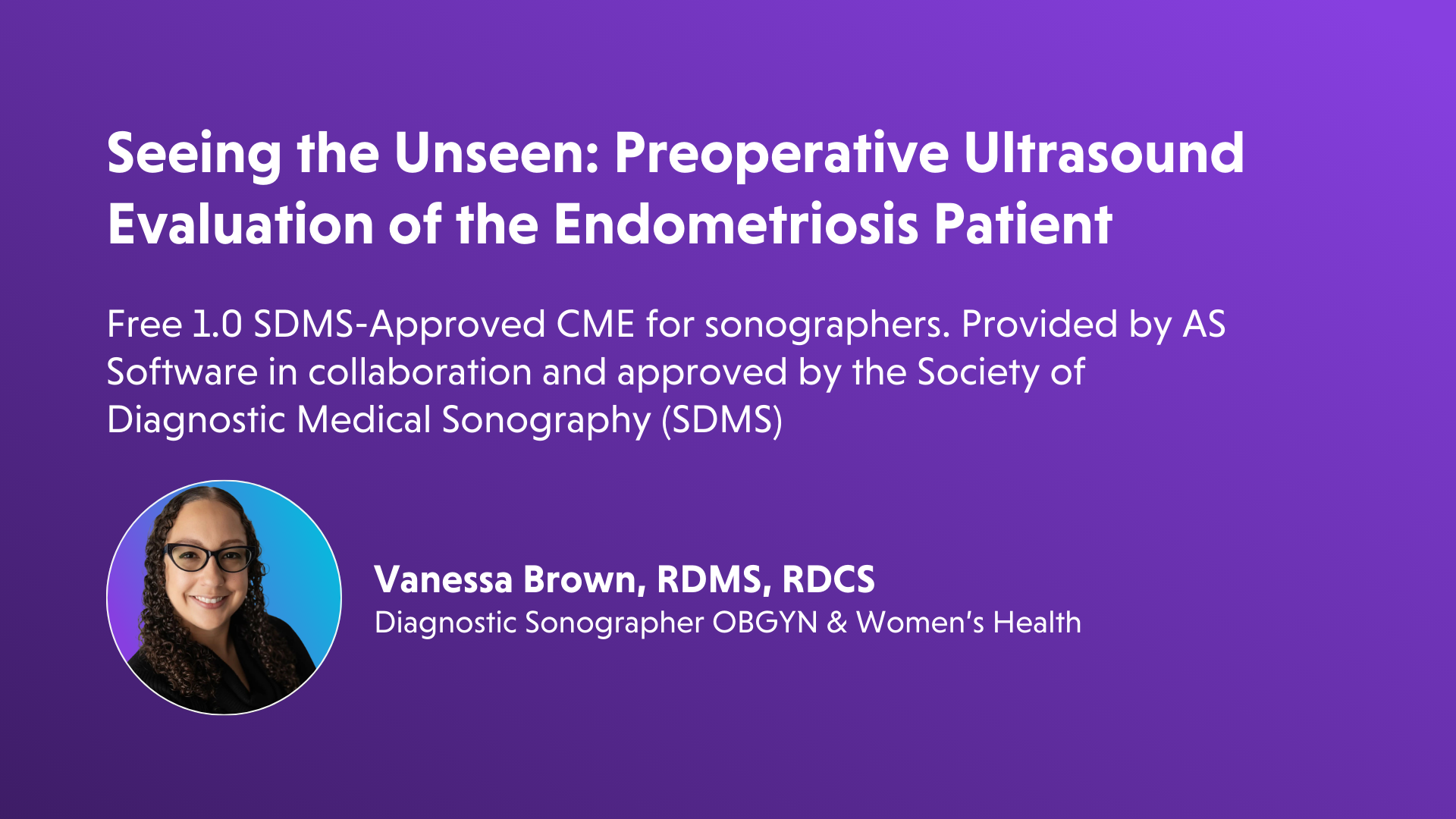 Seeing the Unseen: Preoperative Ultrasound Evaluation of the Endometriosis Patient

Free 1.0 SDMS-Approved CME for sonographers. Provided by AS Software in collaboration and approved by the Society of Diagnostic Medical Sonography (SDMS)

Vanessa Brown, RDMS, RDCS
Diagnostic Sonographer OBGYN & Women's Health